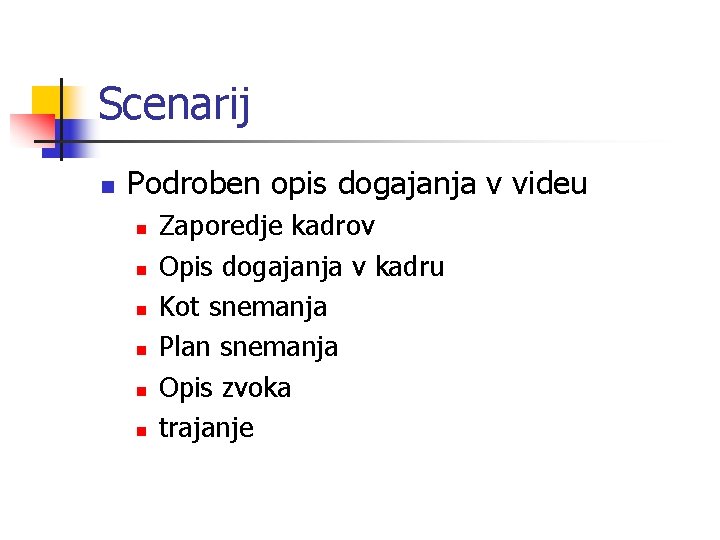 Scenarij

- Podroben opis dogajanja v videu
  - Zaporedje kadrov
  - Opis dogajanja v kadru
  - Kot snemanja
  - Plan snemanja
  - Opis zvoka
  - trajanje